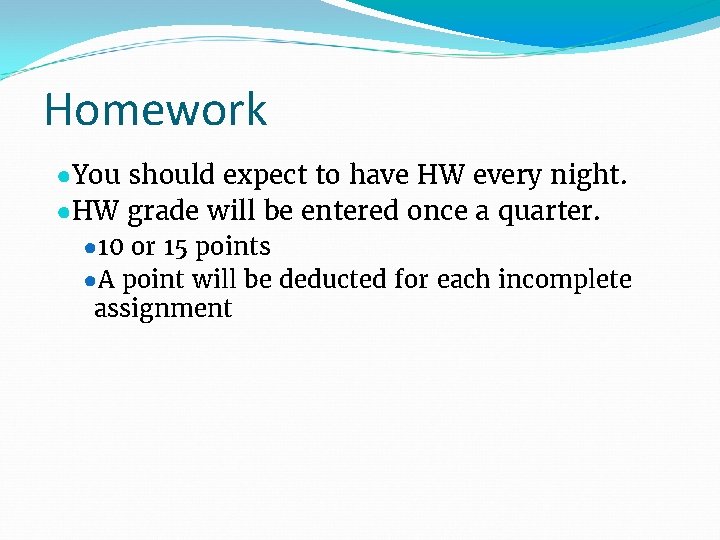 Homework

- You should expect to have HW every night.
- HW grade will be entered once a quarter.
  - 10 or 15 points
  - A point will be deducted for each incomplete assignment